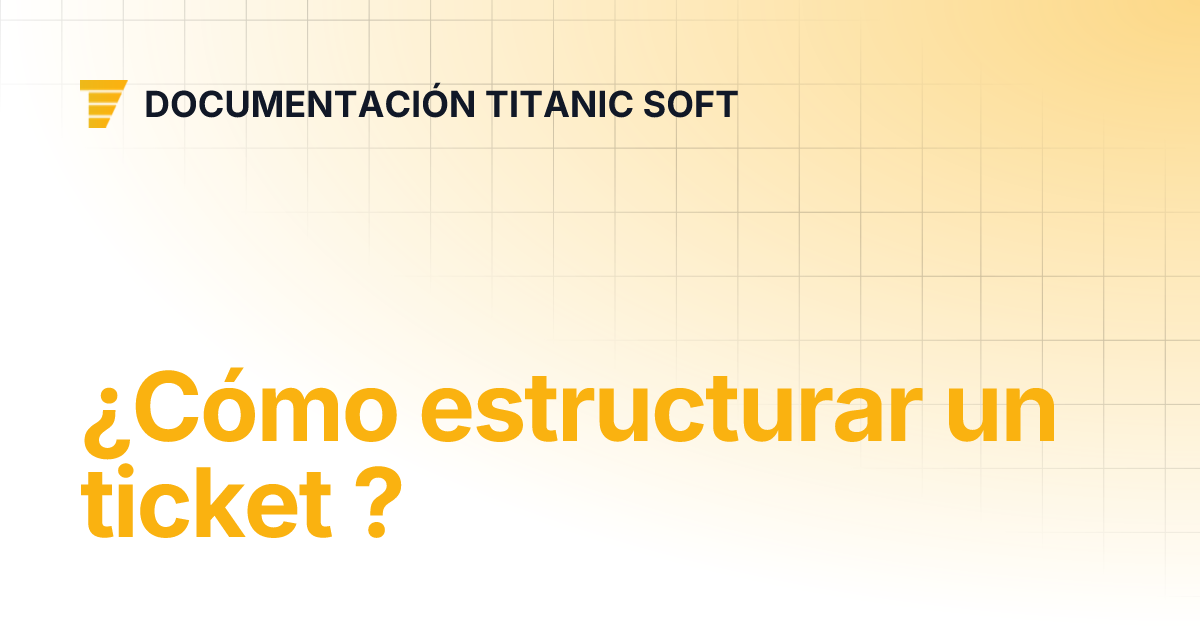 DOCUMENTACIÓN TITANIC SOFT

¿Cómo estructurar un ticket ?